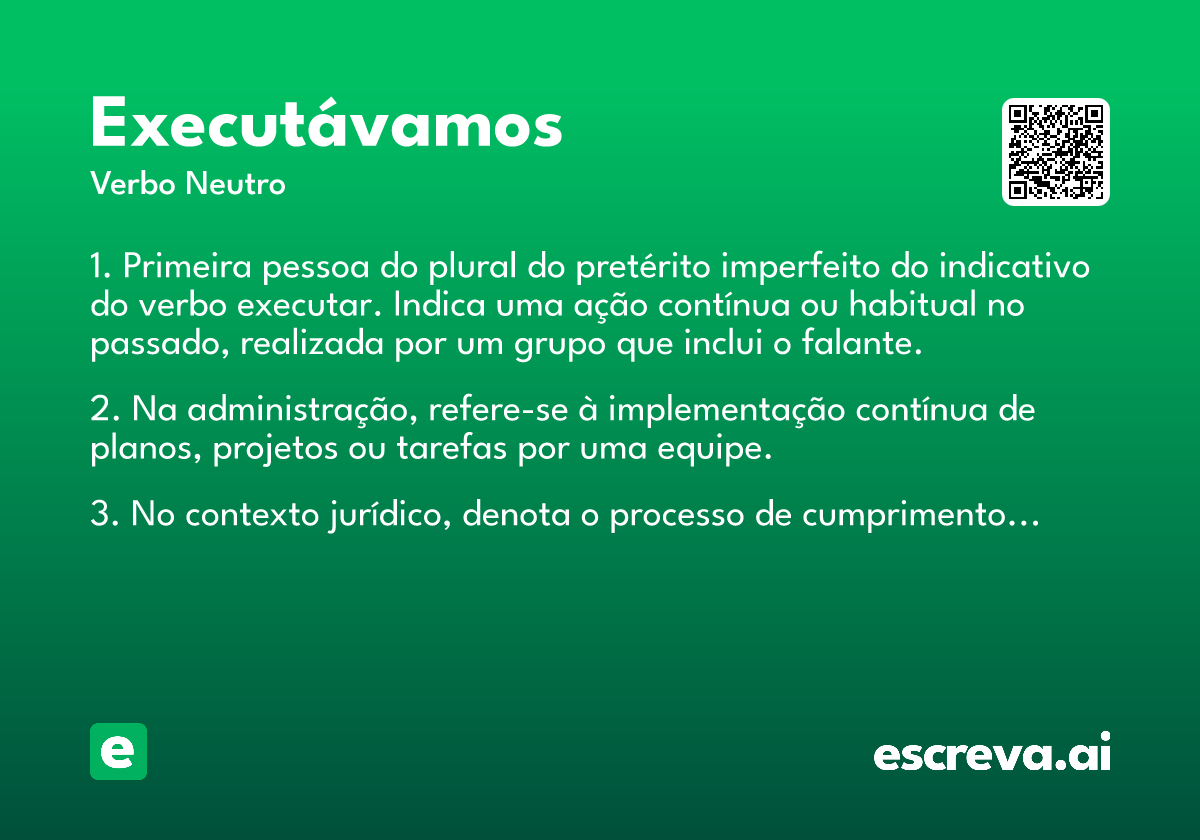 Executávamos
Verbo Neutro

1. Primeira pessoa do plural do pretérito imperfeito do indicativo do verbo executar. Indica uma ação contínua ou habitual no passado, realizada por um grupo que inclui o falante.

2. Na administração, refere-se à implementação contínua de planos, projetos ou tarefas por uma equipe.

3. No contexto jurídico, denota o processo de cumprimento...

e

escreva.ai